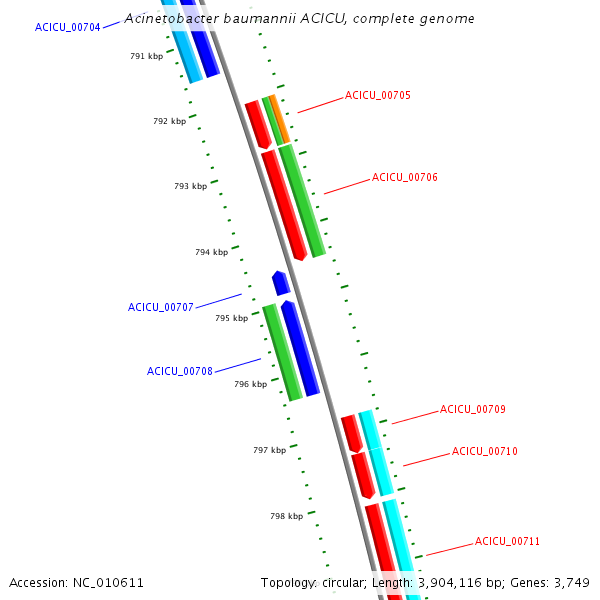 Acinetobacter baumannii ACICU, complete genome

ACICU_00704

791 kbp

ACICU_00705

792 kbp

ACICU_00706

793 kbp

794 kbp

ACICU_00707

795 kbp

ACICU_00708

796 kbp

ACICU_00709

797 kbp

ACICU_00710

798 kbp

ACICU_00711

Accession: NC_010611

Topology: circular; Length: 3,904,116 bp; Genes: 3,749